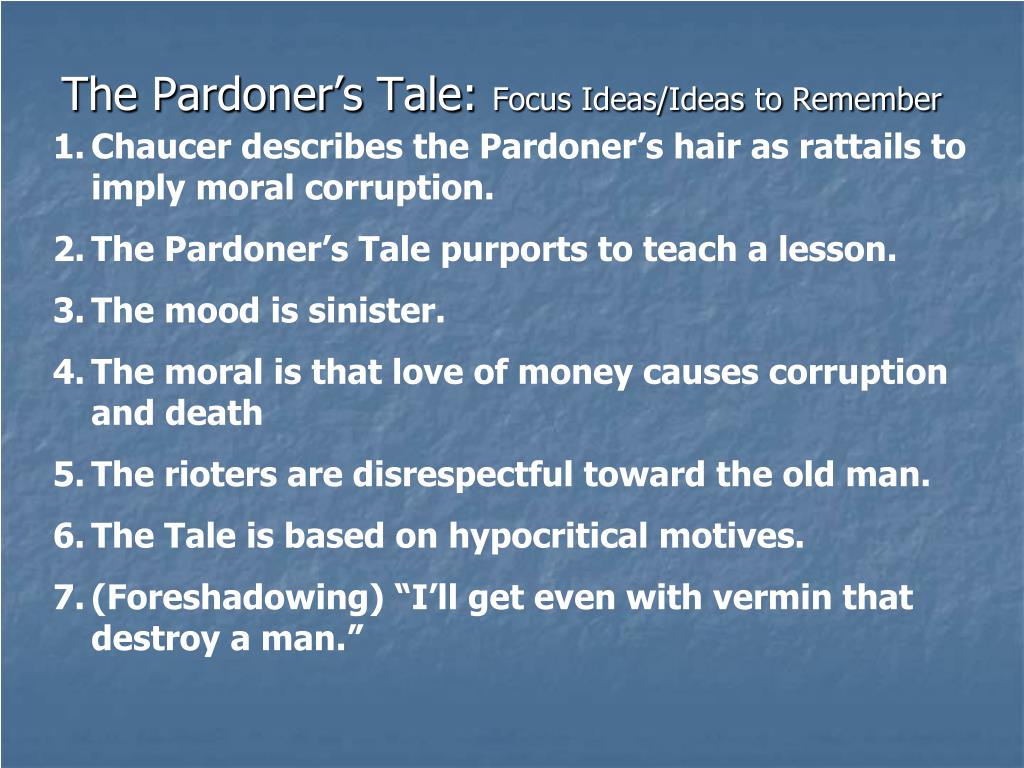 The Pardoner’s Tale: Focus Ideas/Ideas to Remember

1. Chaucer describes the Pardoner’s hair as rattails to imply moral corruption.
2. The Pardoner’s Tale purports to teach a lesson.
3. The mood is sinister.
4. The moral is that love of money causes corruption and death
5. The rioters are disrespectful toward the old man.
6. The Tale is based on hypocritical motives.
7. (Foreshadowing) “I’ll get even with vermin that destroy a man.”